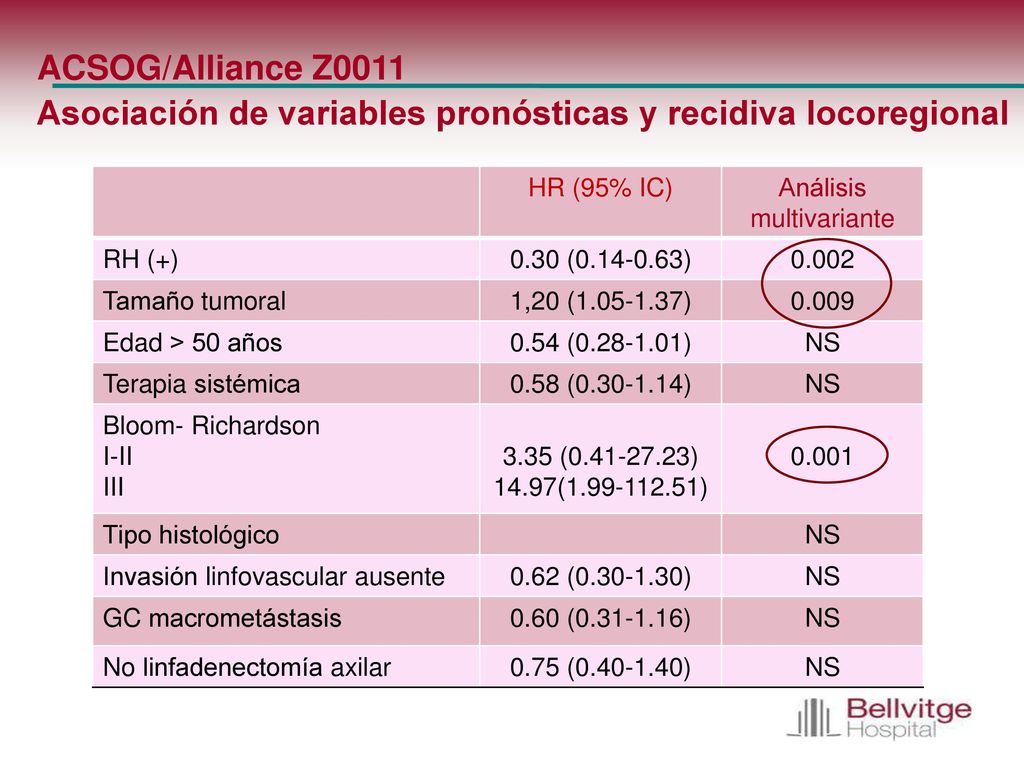 ACSOG/Alliance Z0011
Asociación de variables pronósticas y recidiva locoregional

| | HR (95% IC) | Análisis multivariante |
|---|---|---|
| RH (+) | 0.30 (0.14-0.63) | 0.002 |
| Tamaño tumoral | 1,20 (1.05-1.37) | 0.009 |
| Edad > 50 años | 0.54 (0.28-1.01) | NS |
| Terapia sistémica | 0.58 (0.30-1.14) | NS |
| Bloom- Richardson I-II III | 3.35 (0.41-27.23) 14.97(1.99-112.51) | 0.001 |
| Tipo histológico | | NS |
| Invasión linfovascular ausente | 0.62 (0.30-1.30) | NS |
| GC macrometástasis | 0.60 (0.31-1.16) | NS |
| No linfadenectomía axilar | 0.75 (0.40-1.40) | NS |

Bellvitge Hospital